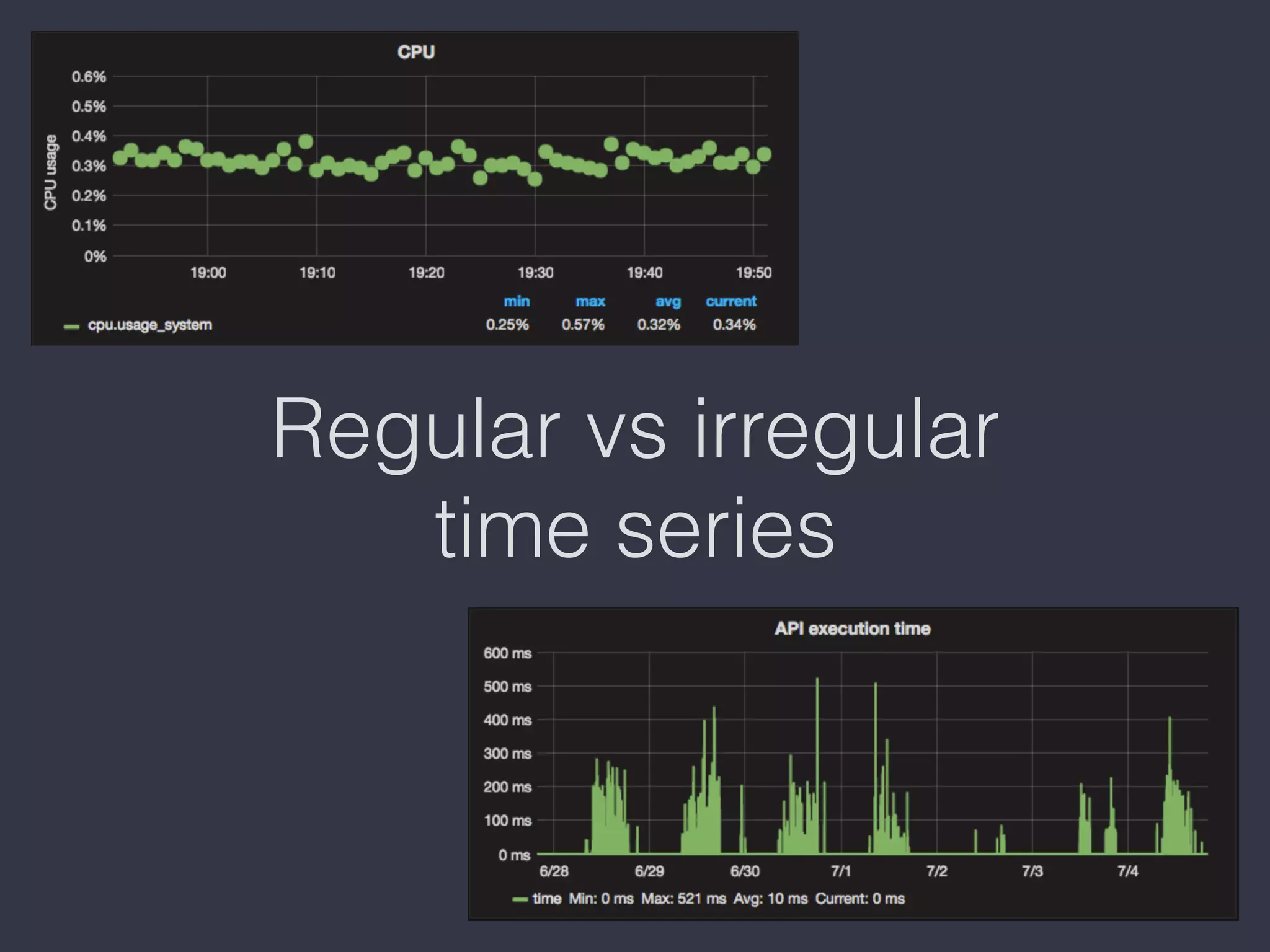 CPU

CPU usage

0.6%
0.5%
0.4%
0.3%
0.2%
0.1%
0%

19:00 19:10 19:20 19:30 19:40 19:50

| | min | max | avg | current |
|---|---|---|---|---|
| cpu.usage_system | 0.25% | 0.57% | 0.32% | 0.34% |

Regular vs irregular time series

API execution time

600 ms
500 ms
400 ms
300 ms
200 ms
100 ms
0 ms

6/28 6/29 6/30 7/1 7/2 7/3 7/4

time Min: 0 ms Max: 521 ms Avg: 10 ms Current: 0 ms